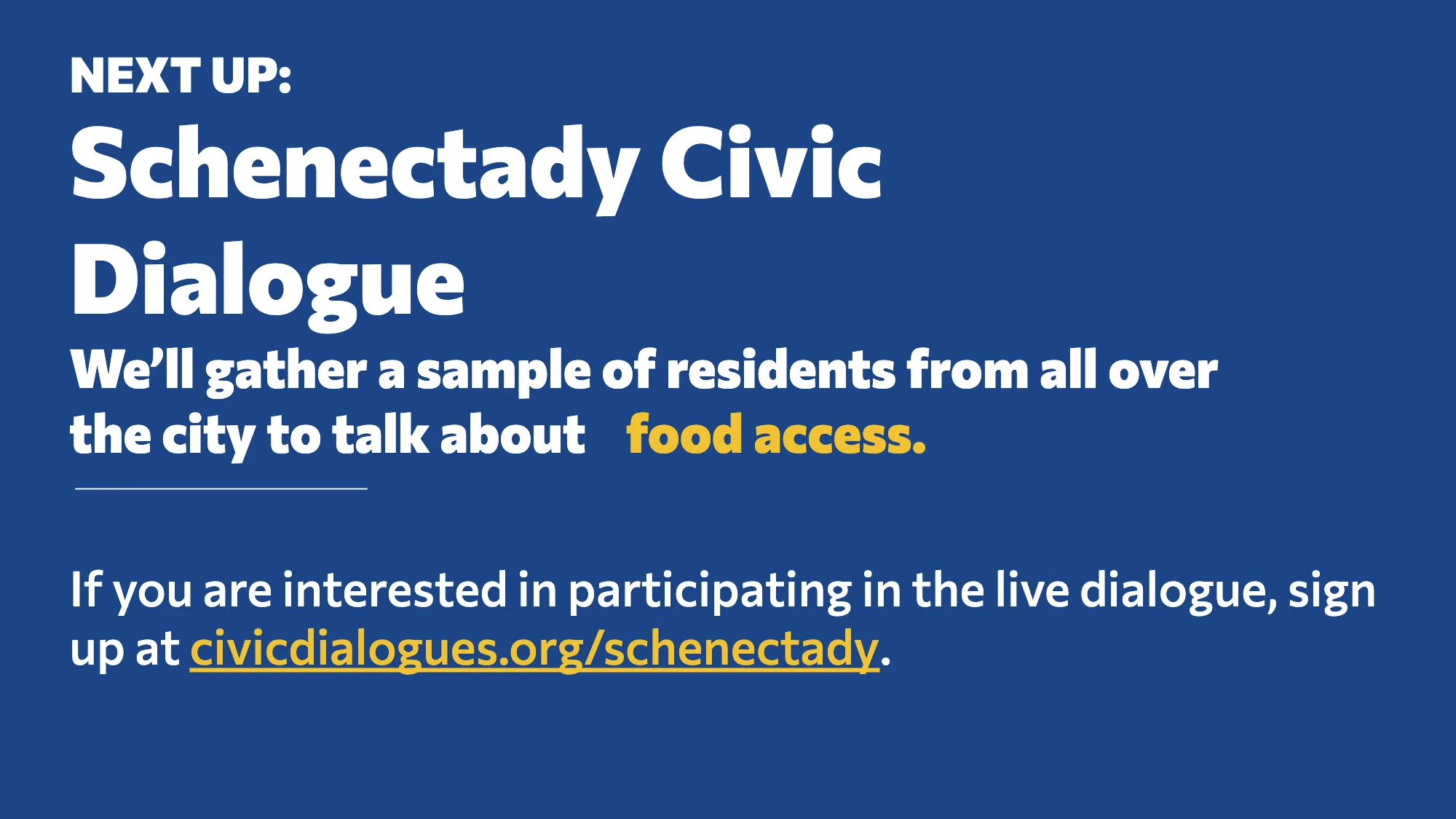 NEXT UP:

Schenectady Civic Dialogue

We'll gather a sample of residents from all over the city to talk about food access.

If you are interested in participating in the live dialogue, sign up at civicdialogues.org/schenectady.